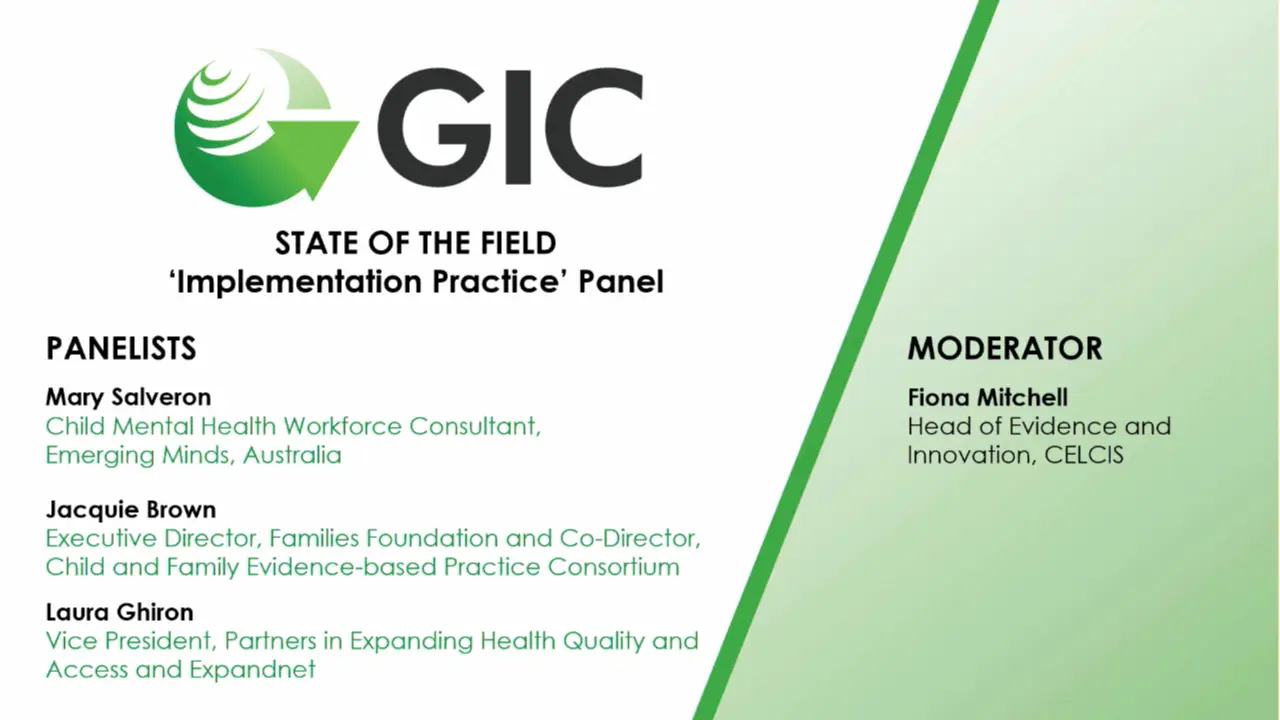 GIC

STATE OF THE FIELD
'Implementation Practice' Panel

PANELISTS

Mary Salveron
Child Mental Health Workforce Consultant, Emerging Minds, Australia

Jacquie Brown
Executive Director, Families Foundation and Co-Director, Child and Family Evidence-based Practice Consortium

Laura Ghiron
Vice President, Partners in Expanding Health Quality and Access and Expandnet

MODERATOR

Fiona Mitchell
Head of Evidence and Innovation, CELCIS